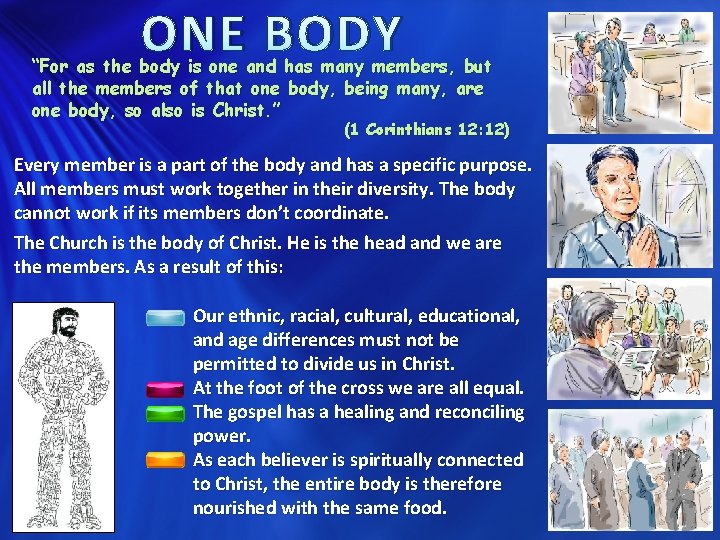 ONE BODY

"For as the body is one and has many members, but all the members of that one body, being many, are one body, so also is Christ."

(1 Corinthians 12:12)

Every member is a part of the body and has a specific purpose. All members must work together in their diversity. The body cannot work if its members don't coordinate.

The Church is the body of Christ. He is the head and we are the members. As a result of this:

Our ethnic, racial, cultural, educational, and age differences must not be permitted to divide us in Christ.

At the foot of the cross we are all equal.

The gospel has a healing and reconciling power.

As each believer is spiritually connected to Christ, the entire body is therefore nourished with the same food.